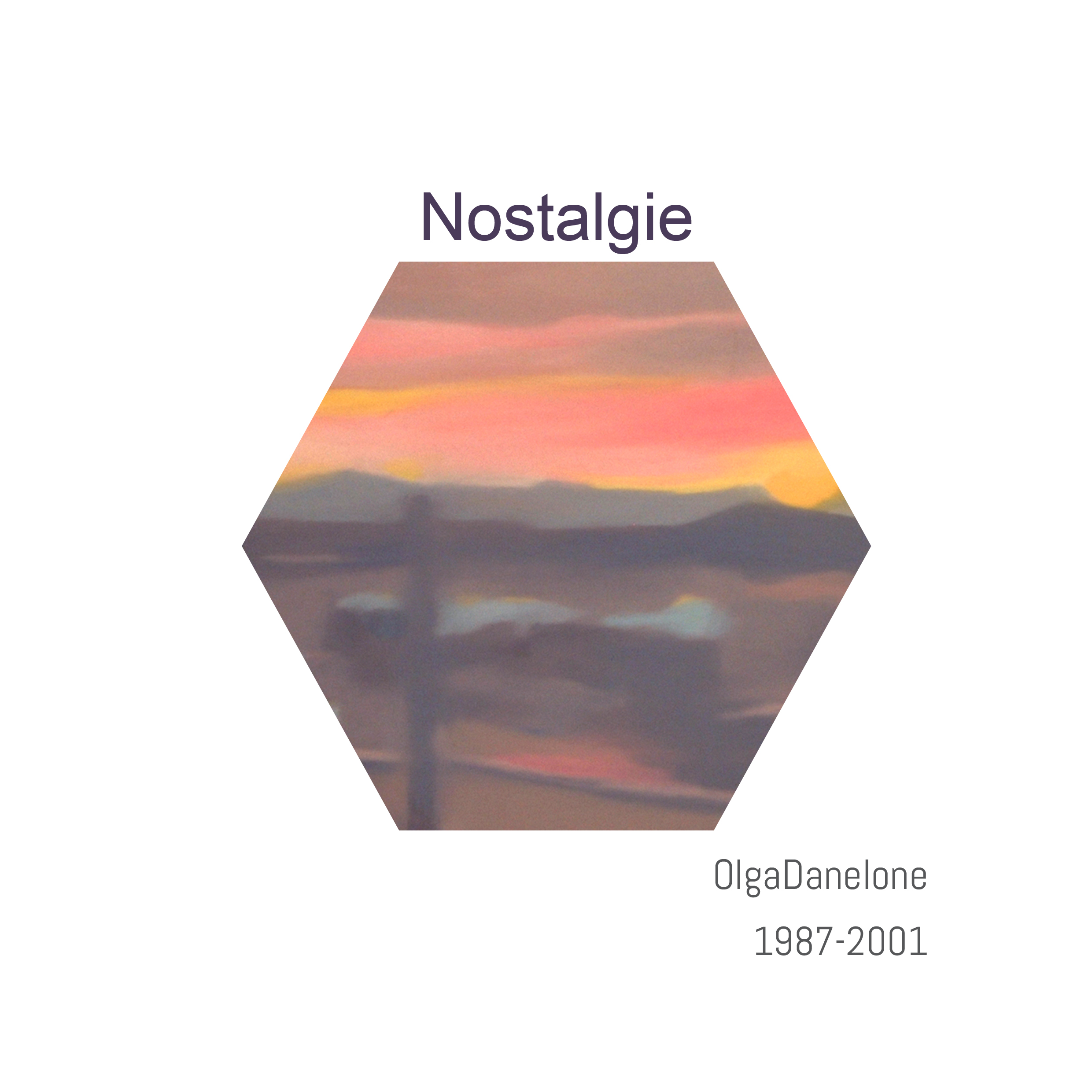 Nostalgie

OlgaDanelone

1987-2001